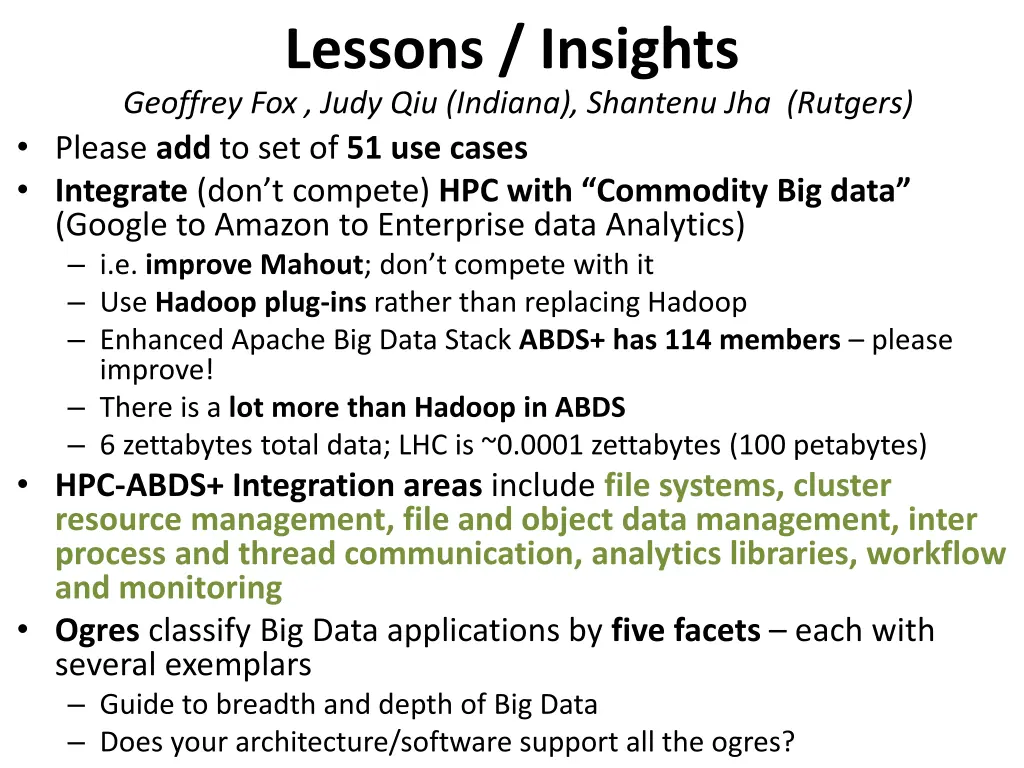 Lessons / Insights

Geoffrey Fox , Judy Qiu (Indiana), Shantenu Jha (Rutgers)

• Please add to set of 51 use cases
• Integrate (don't compete) HPC with "Commodity Big data" (Google to Amazon to Enterprise data Analytics)
– i.e. improve Mahout; don't compete with it
– Use Hadoop plug-ins rather than replacing Hadoop
– Enhanced Apache Big Data Stack ABDS+ has 114 members – please improve!
– There is a lot more than Hadoop in ABDS
– 6 zettabytes total data; LHC is ~0.0001 zettabytes (100 petabytes)
• HPC-ABDS+ Integration areas include file systems, cluster resource management, file and object data management, inter process and thread communication, analytics libraries, workflow and monitoring
• Ogres classify Big Data applications by five facets – each with several exemplars
– Guide to breadth and depth of Big Data
– Does your architecture/software support all the ogres?